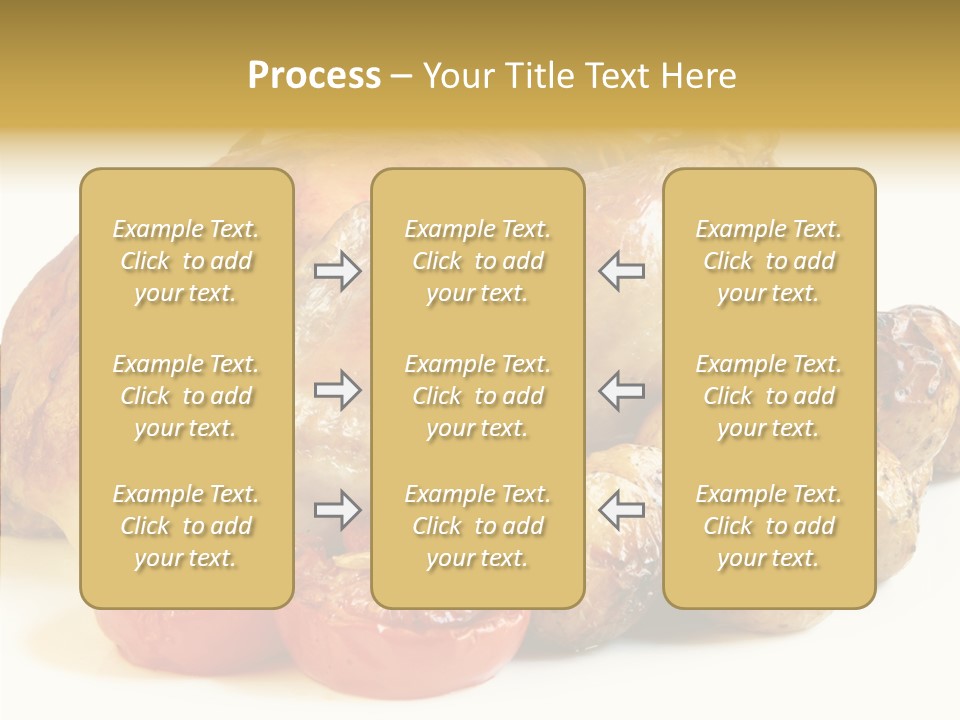 Process – Your Title Text Here

Example Text. Click to add your text.

Example Text. Click to add your text.

Example Text. Click to add your text.

Example Text. Click to add your text.

Example Text. Click to add your text.

Example Text. Click to add your text.

Example Text. Click to add your text.

Example Text. Click to add your text.

Example Text. Click to add your text.